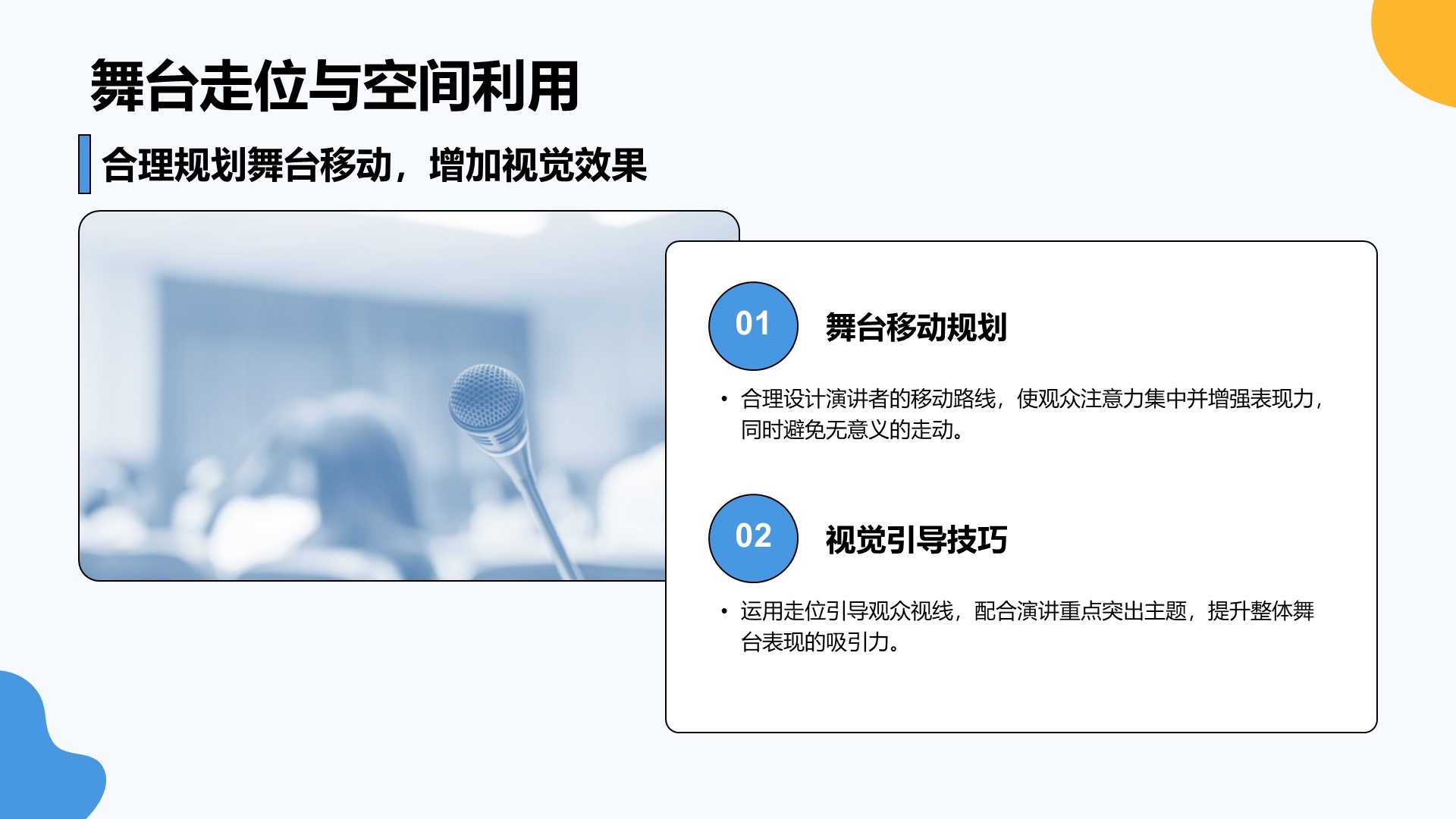 舞台走位与空间利用

合理规划舞台移动，增加视觉效果

01

舞台移动规划

• 合理设计演讲者的移动路线，使观众注意力集中并增强表现力，同时避免无意义的走动。

02

视觉引导技巧

• 运用走位引导观众视线，配合演讲重点突出主题，提升整体舞台表现的吸引力。